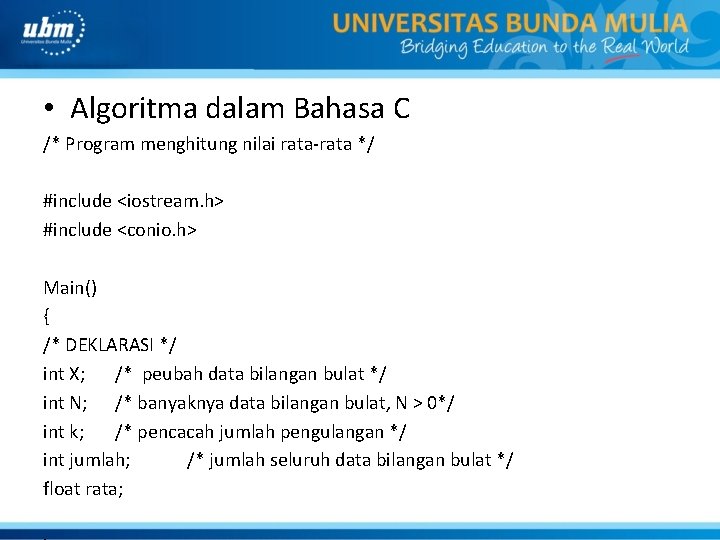 ubm
Universitas Bunda Mulia

UNIVERSITAS BUNDA MULIA
Bridging Education to the Real World

• Algoritma dalam Bahasa C

/* Program menghitung nilai rata-rata */

#include <iostream.h>
#include <conio.h>

Main()
{
/* DEKLARASI */
int X; /* peubah data bilangan bulat */
int N; /* banyaknya data bilangan bulat, N > 0*/
int k; /* pencacah jumlah pengulangan */
int jumlah; /* jumlah seluruh data bilangan bulat */
float rata;